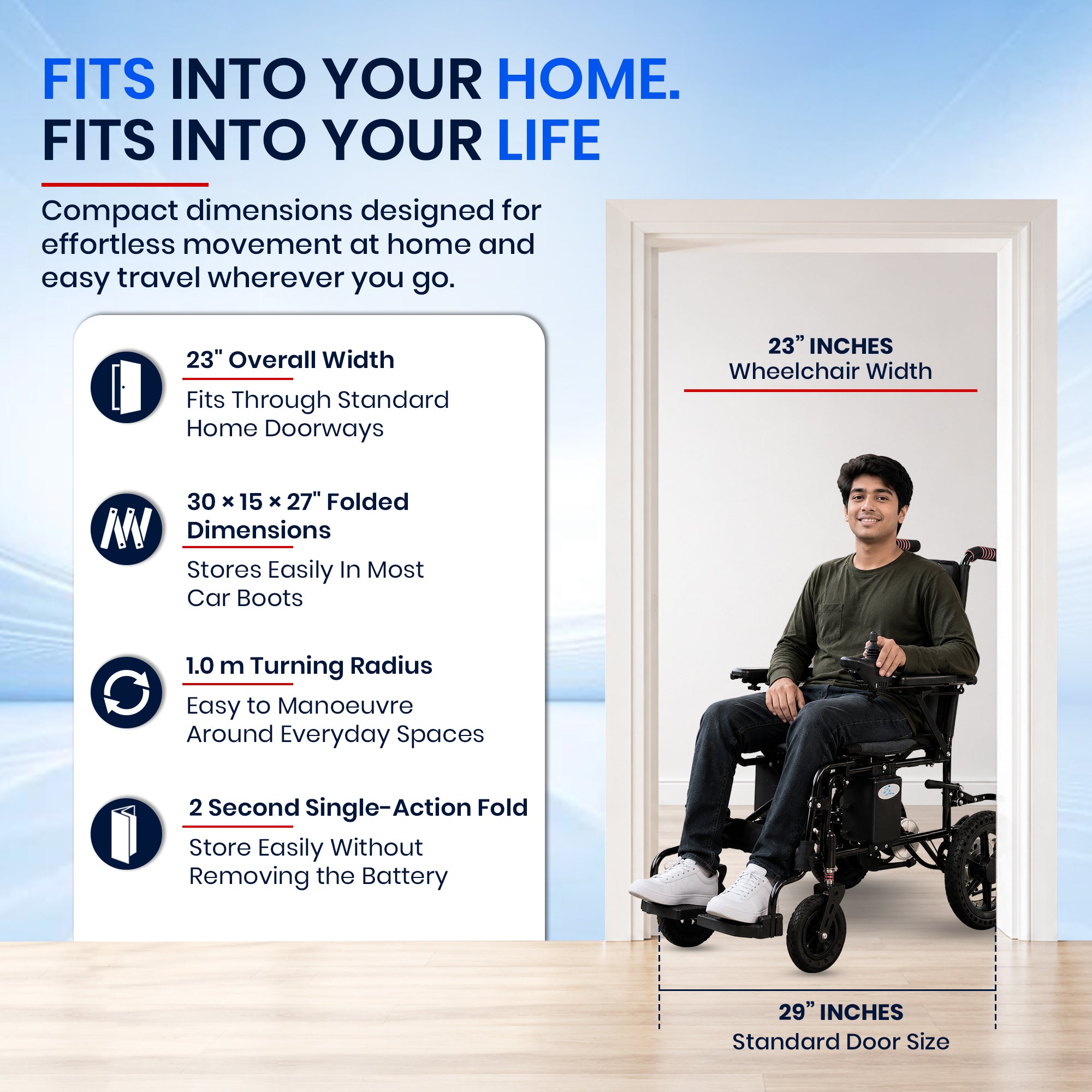 FITS INTO YOUR HOME.
FITS INTO YOUR LIFE

Compact dimensions designed for effortless movement at home and easy travel wherever you go.

23" Overall Width

Fits Through Standard Home Doorways

30 × 15 × 27" Folded Dimensions

Stores Easily In Most Car Boots

1.0 m Turning Radius

Easy to Manoeuvre Around Everyday Spaces

2 Second Single-Action Fold

Store Easily Without Removing the Battery

23” INCHES
Wheelchair Width

29” INCHES
Standard Door Size